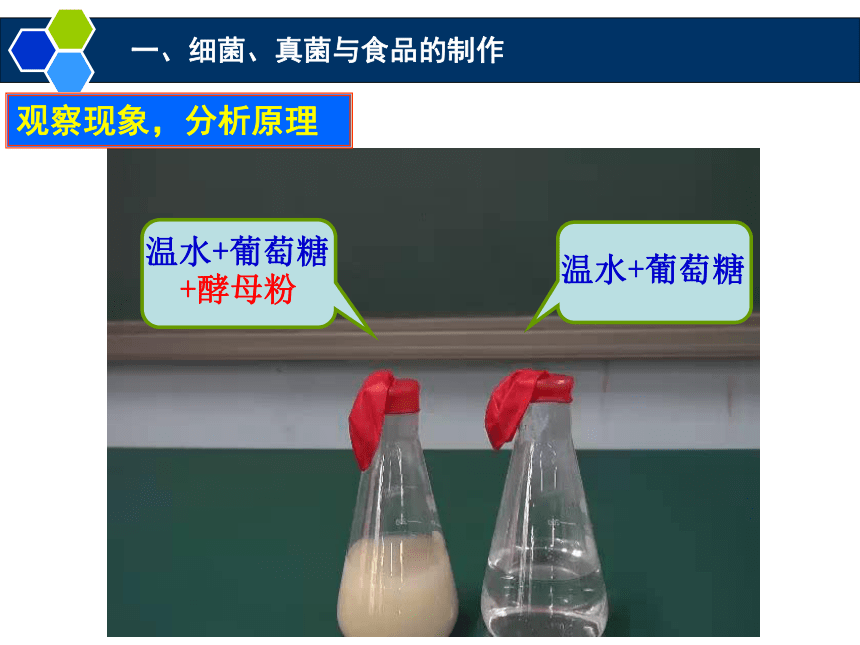 一、细菌、真菌与食品的制作

观察现象，分析原理

温水+葡萄糖
+酵母粉

温水+葡萄糖